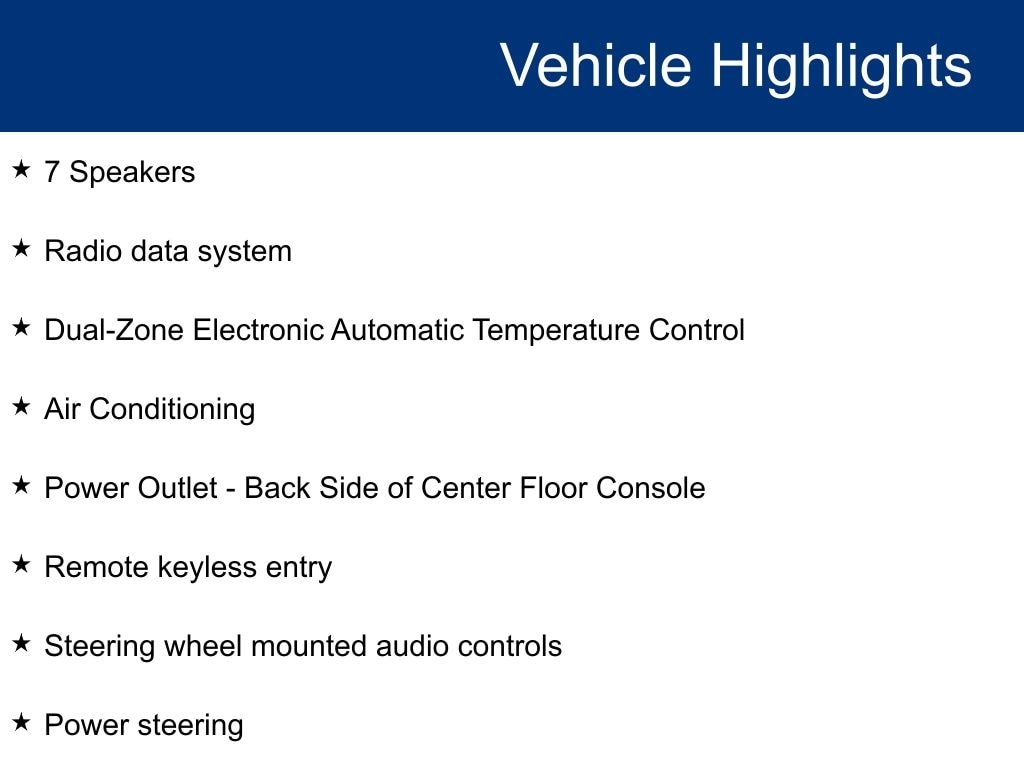 Vehicle Highlights

★ 7 Speakers

★ Radio data system

★ Dual-Zone Electronic Automatic Temperature Control

★ Air Conditioning

★ Power Outlet - Back Side of Center Floor Console

★ Remote keyless entry

★ Steering wheel mounted audio controls

★ Power steering